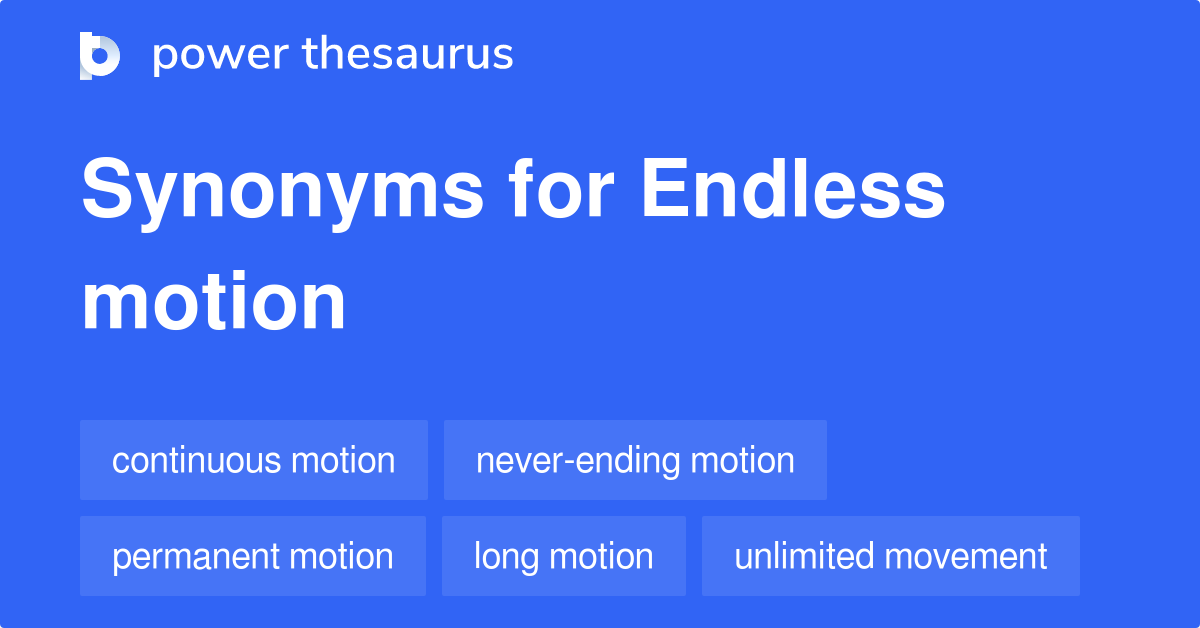 power thesaurus

Synonyms for Endless motion

continuous motion
never-ending motion
permanent motion
long motion
unlimited movement